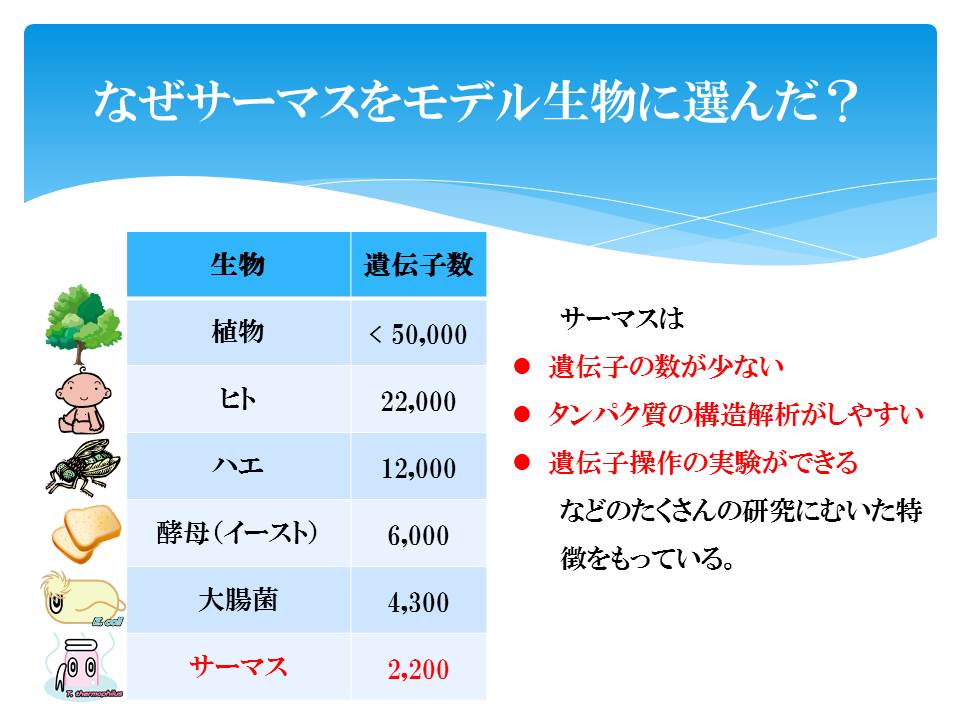 なぜサーマスをモデル生物に選んだ？

| 生物 | 遺伝子数 |
|---|---|
| 植物 | < 50,000 |
| ヒト | 22,000 |
| ハエ | 12,000 |
| 酵母（イースト） | 6,000 |
| 大腸菌 | 4,300 |
| サーマス | 2,200 |

E. coli

T. thermophilus

サーマスは
● 遺伝子の数が少ない
● タンパク質の構造解析がしやすい
● 遺伝子操作の実験ができる
などのたくさんの研究にむいた特徴をもっている。